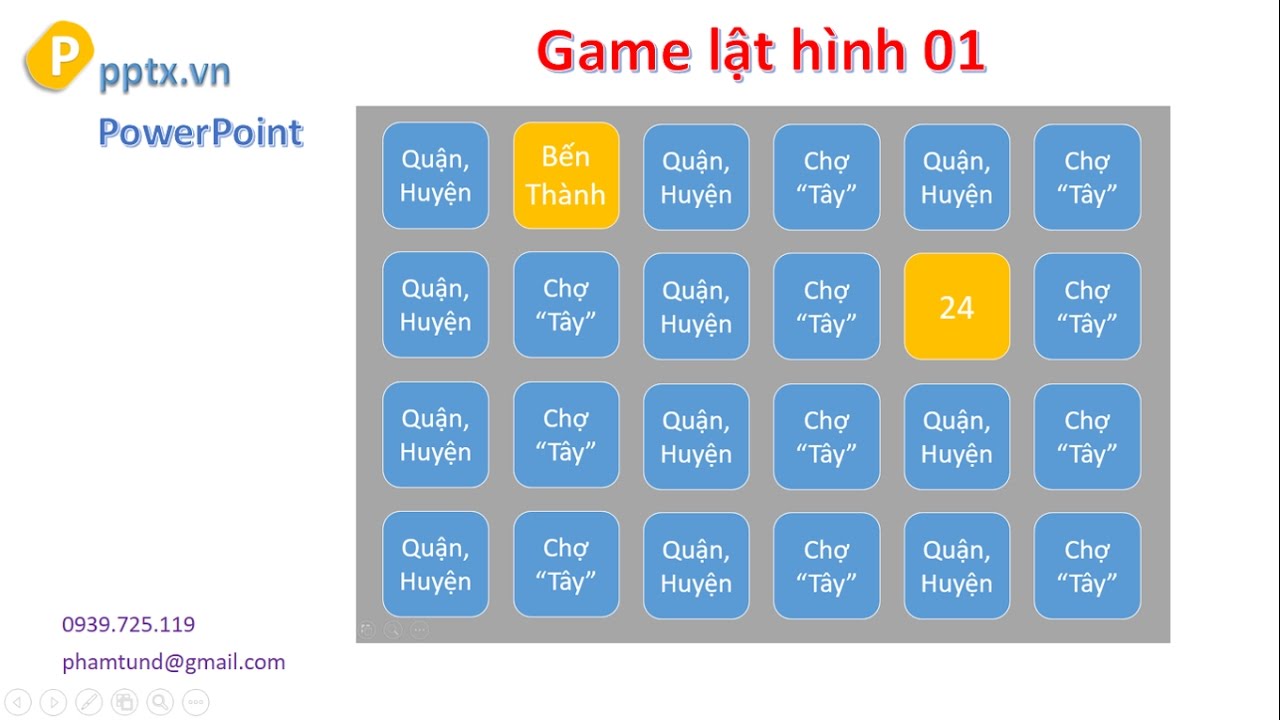 P pptx.vn
PowerPoint

Game lật hình 01

| Quận, Huyện | Bến Thành | Quận, Huyện | Chợ "Tây" | Quận, Huyện | Chợ "Tây" |
|---|---|---|---|---|---|
| Quận, Huyện | Chợ "Tây" | Quận, Huyện | Chợ "Tây" | 24 | Chợ "Tây" |
| Quận, Huyện | Chợ "Tây" | Quận, Huyện | Chợ "Tây" | Quận, Huyện | Chợ "Tây" |
| Quận, Huyện | Chợ "Tây" | Quận, Huyện | Chợ "Tây" | Quận, Huyện | Chợ "Tây" |

0939.725.119
phamtund@gmail.com